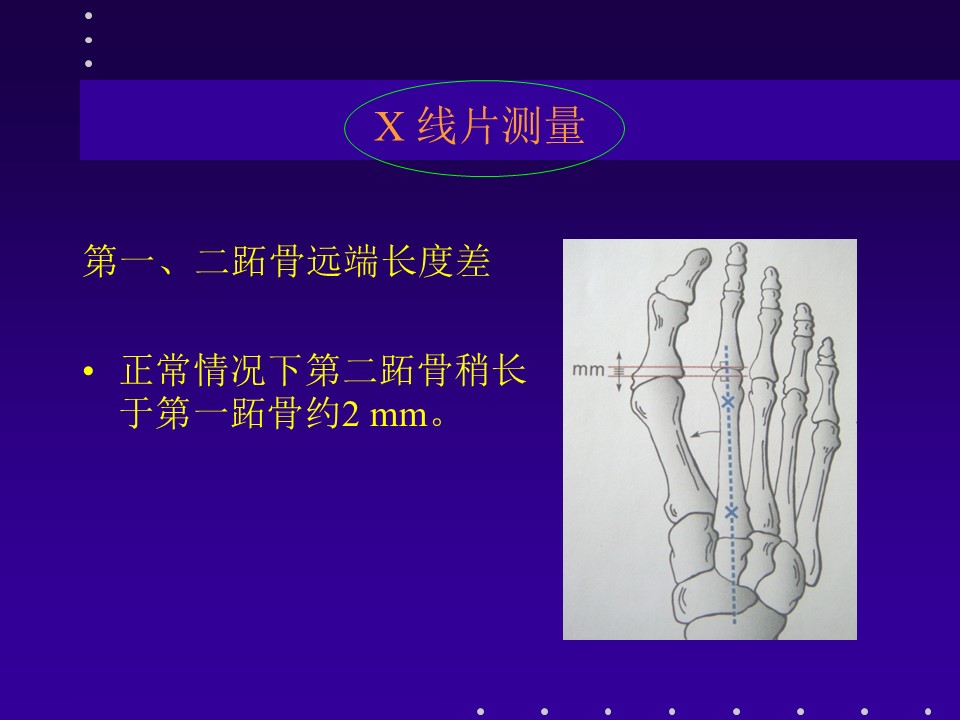 X 线片测量

第一、二跖骨远端长度差

• 正常情况下第二跖骨稍长于第一跖骨约2 mm。

mm